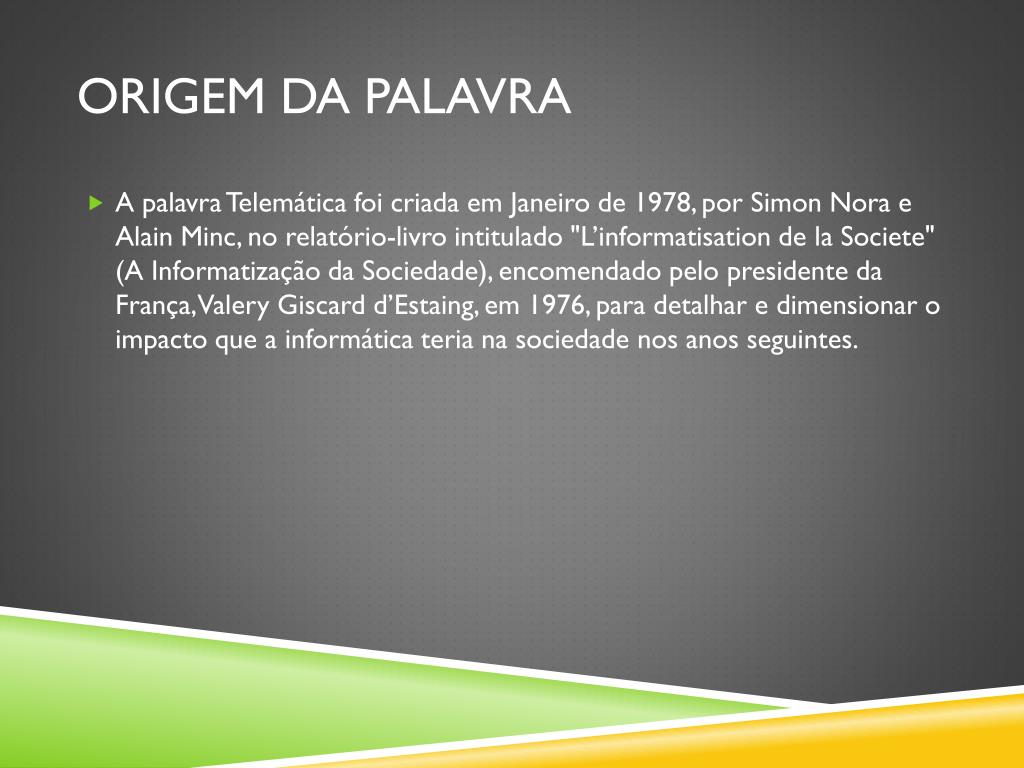 ORIGEM DA PALAVRA

A palavra Telemática foi criada em Janeiro de 1978, por Simon Nora e Alain Minc, no relatório-livro intitulado "L'informatisation de la Societe" (A Informatização da Sociedade), encomendado pelo presidente da França, Valery Giscard d'Estaing, em 1976, para detalhar e dimensionar o impacto que a informática teria na sociedade nos anos seguintes.